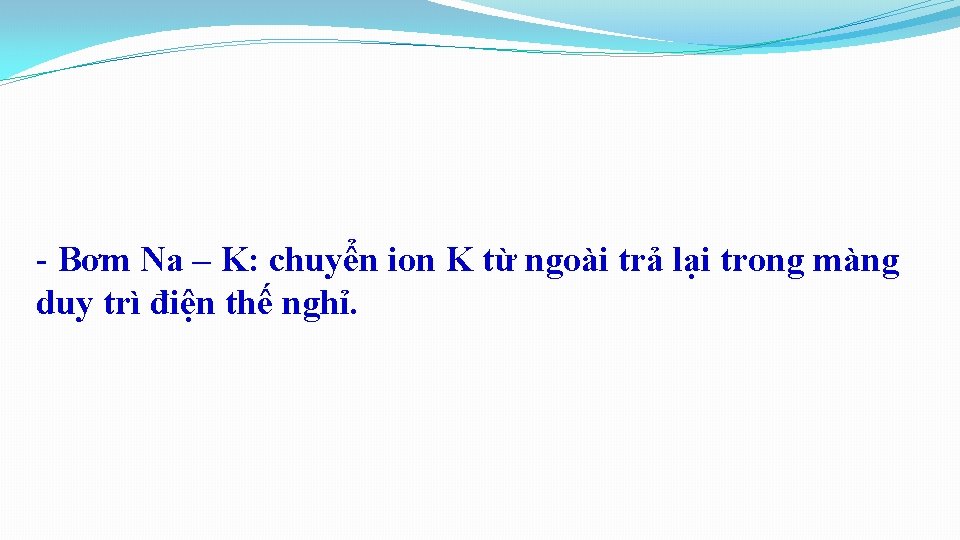 - Bơm Na – K: chuyển ion K từ ngoài trả lại trong màng duy trì điện thế nghỉ.